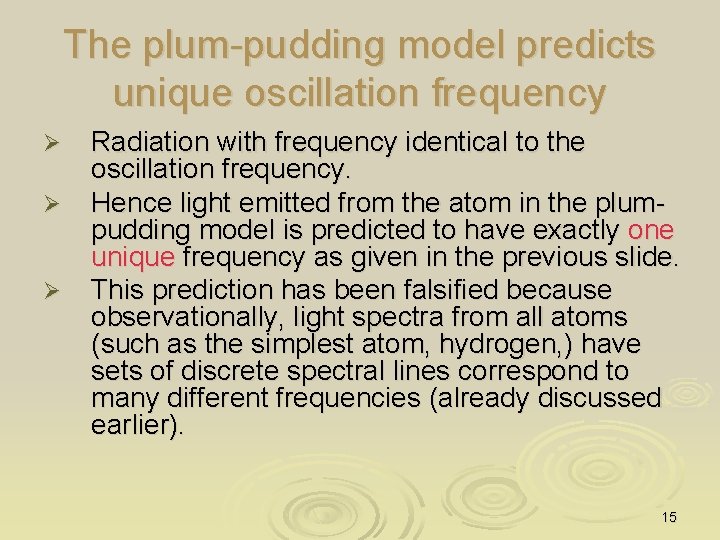 The plum-pudding model predicts unique oscillation frequency

➢ Radiation with frequency identical to the oscillation frequency.

➢ Hence light emitted from the atom in the plum-pudding model is predicted to have exactly one unique frequency as given in the previous slide.

➢ This prediction has been falsified because observationally, light spectra from all atoms (such as the simplest atom, hydrogen,) have sets of discrete spectral lines correspond to many different frequencies (already discussed earlier).

15